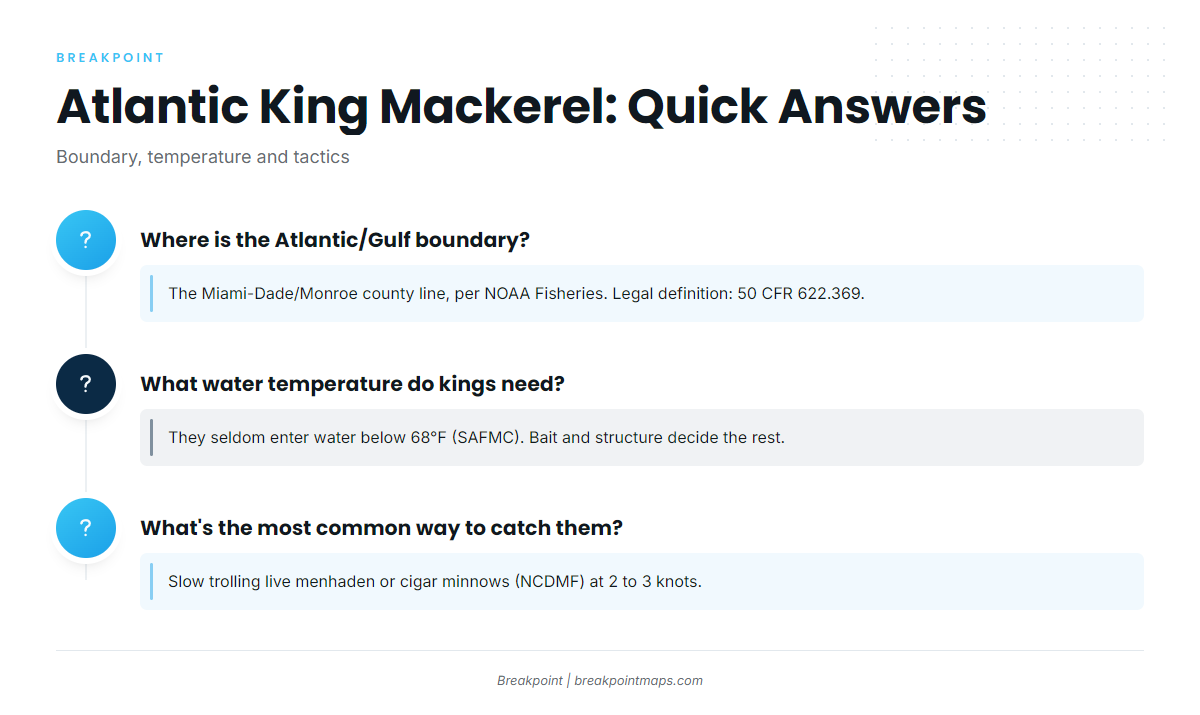 BREAKPOINT

Atlantic King Mackerel: Quick Answers

Boundary, temperature and tactics

?

Where is the Atlantic/Gulf boundary?

The Miami-Dade/Monroe county line, per NOAA Fisheries. Legal definition: 50 CFR 622.369.

?

What water temperature do kings need?

They seldom enter water below 68°F (SAFMC). Bait and structure decide the rest.

?

What's the most common way to catch them?

Slow trolling live menhaden or cigar minnows (NCDMF) at 2 to 3 knots.

Breakpoint | breakpointmaps.com